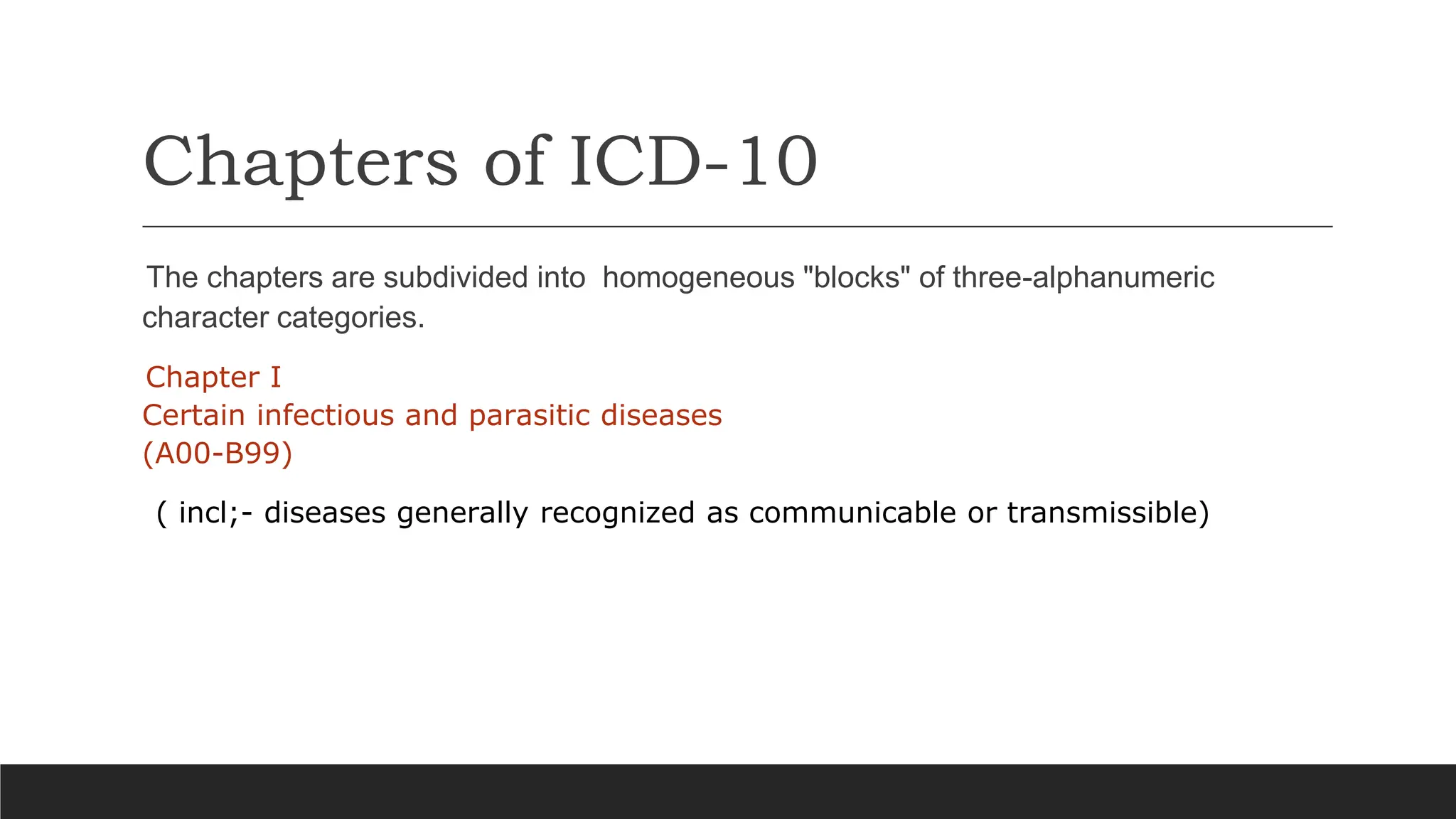 Chapters of ICD-10

The chapters are subdivided into homogeneous "blocks" of three-alphanumeric character categories.

Chapter I
Certain infectious and parasitic diseases
(A00-B99)

( incl;- diseases generally recognized as communicable or transmissible)